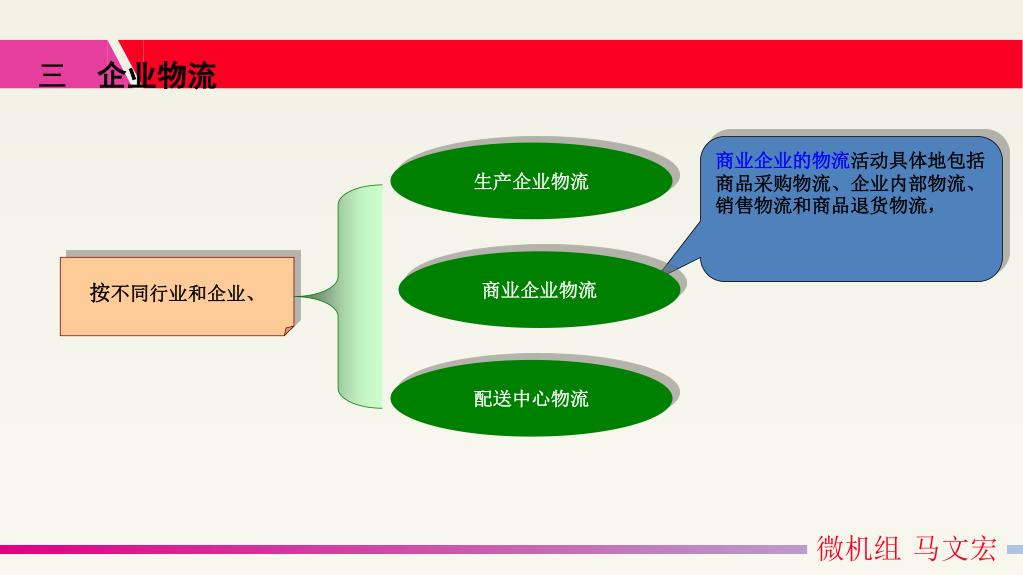 三　企业物流

按不同行业和企业、

生产企业物流

商业企业物流

配送中心物流

商业企业的物流活动具体地包括商品采购物流、企业内部物流、销售物流和商品退货物流，

微机组 马文宏